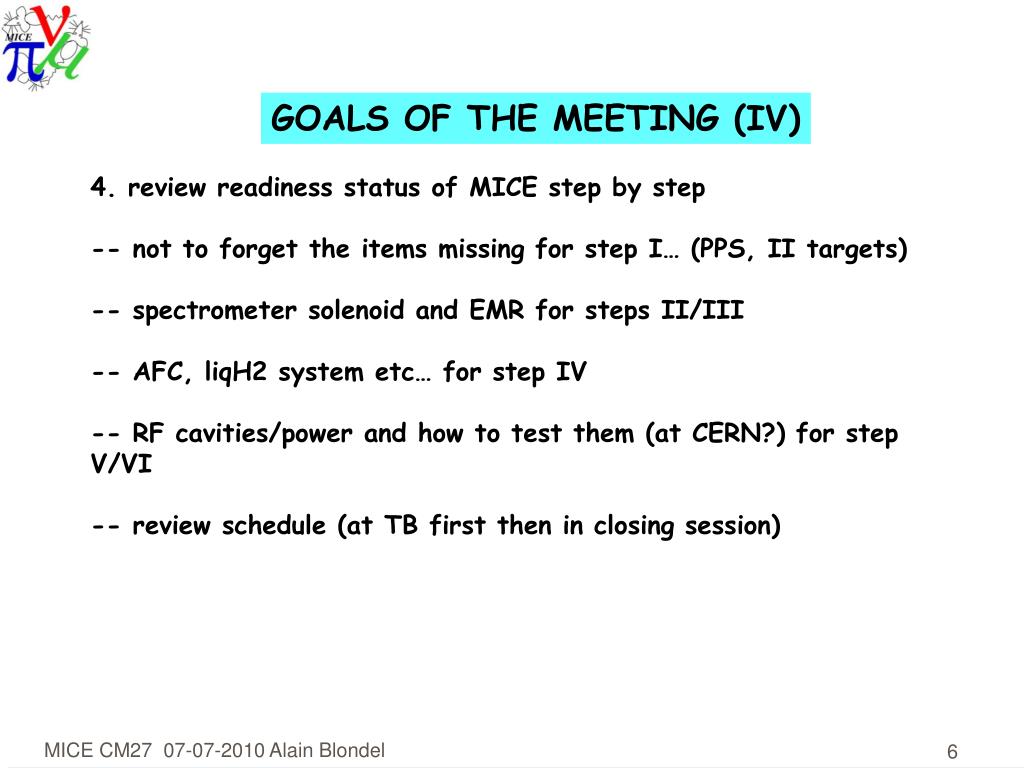 MICE

GOALS OF THE MEETING (IV)

4. review readiness status of MICE step by step

-- not to forget the items missing for step I… (PPS, II targets)

-- spectrometer solenoid and EMR for steps II/III

-- AFC, liqH2 system etc… for step IV

-- RF cavities/power and how to test them (at CERN?) for step V/VI

-- review schedule (at TB first then in closing session)

MICE CM27 07-07-2010 Alain Blondel

6